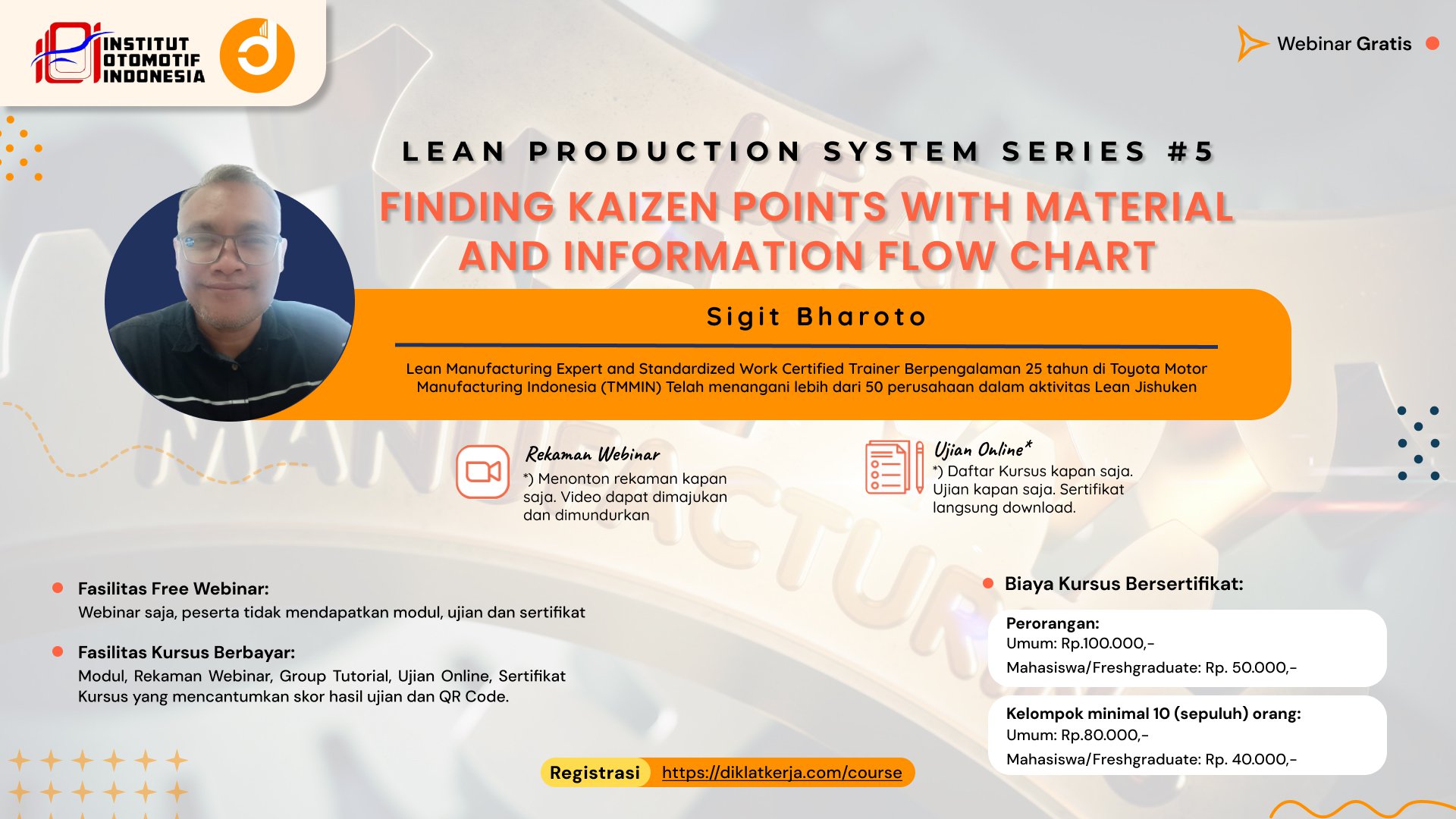 INSTITUT OTOMOTIF INDONESIA

Webinar Gratis

LEAN PRODUCTION SYSTEM SERIES #5

FINDING KAIZEN POINTS WITH MATERIAL AND INFORMATION FLOW CHART

Sigit Bharoto

Lean Manufacturing Expert and Standardized Work Certified Trainer Berpengalaman 25 tahun di Toyota Motor Manufacturing Indonesia (TMMIN) Telah menangani lebih dari 50 perusahaan dalam aktivitas Lean Jishuken

Rekaman Webinar
*) Menonton rekaman kapan saja. Video dapat dimajukan dan dimundurkan

Ujian Online*
*) Daftar Kursus kapan saja. Ujian kapan saja. Sertifikat langsung download.

Fasilitas Free Webinar:
Webinar saja, peserta tidak mendapatkan modul, ujian dan sertifikat

Fasilitas Kursus Berbayar:
Modul, Rekaman Webinar, Group Tutorial, Ujian Online, Sertifikat Kursus yang mencantumkan skor hasil ujian dan QR Code.

Biaya Kursus Bersertifikat:

Perorangan:
Umum: Rp.100.000,-
Mahasiswa/Freshgraduate: Rp. 50.000,-

Kelompok minimal 10 (sepuluh) orang:
Umum: Rp.80.000,-
Mahasiswa/Freshgraduate: Rp. 40.000,-

Registrasi https://diklatkerja.com/course